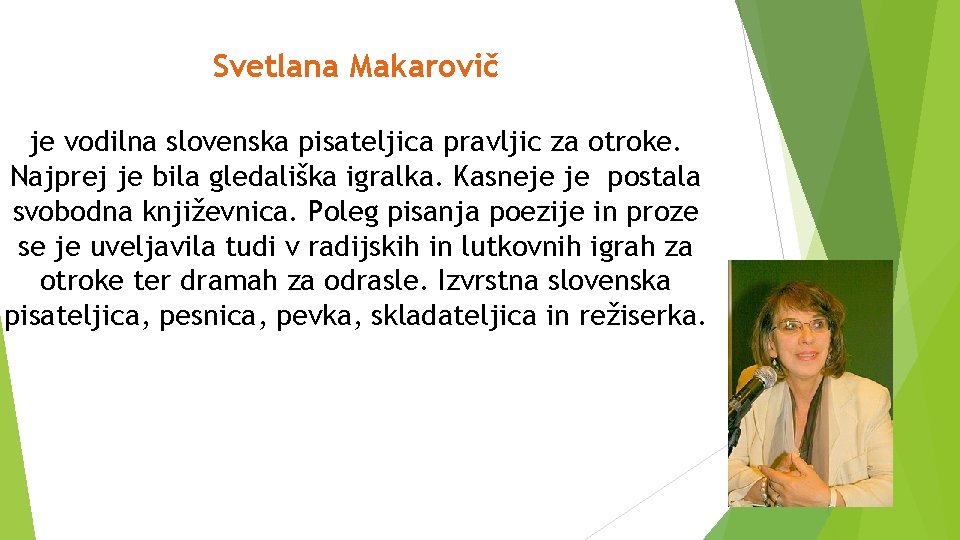 Svetlana Makarovič

je vodilna slovenska pisateljica pravljic za otroke. Najprej je bila gledališka igralka. Kasneje je postala svobodna književnica. Poleg pisanja poezije in proze se je uveljavila tudi v radijskih in lutkovnih igrah za otroke ter dramah za odrasle. Izvrstna slovenska pisateljica, pesnica, pevka, skladateljica in režiserka.